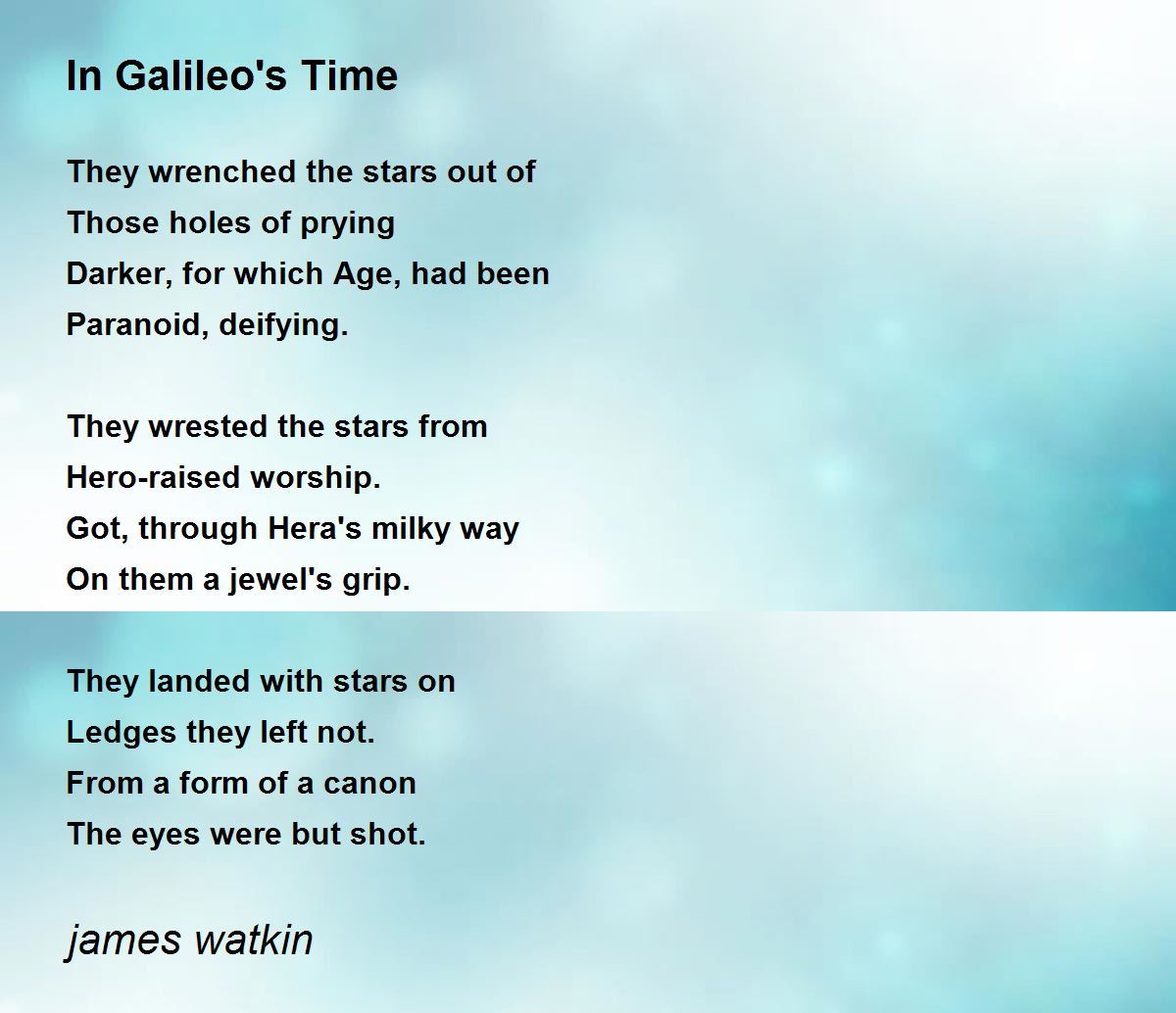 In Galileo's Time

They wrenched the stars out of
Those holes of prying
Darker, for which Age, had been
Paranoid, deifying.

They wrested the stars from
Hero-raised worship.
Got, through Hera's milky way
On them a jewel's grip.

They landed with stars on
Ledges they left not.
From a form of a canon
The eyes were but shot.

james watkin